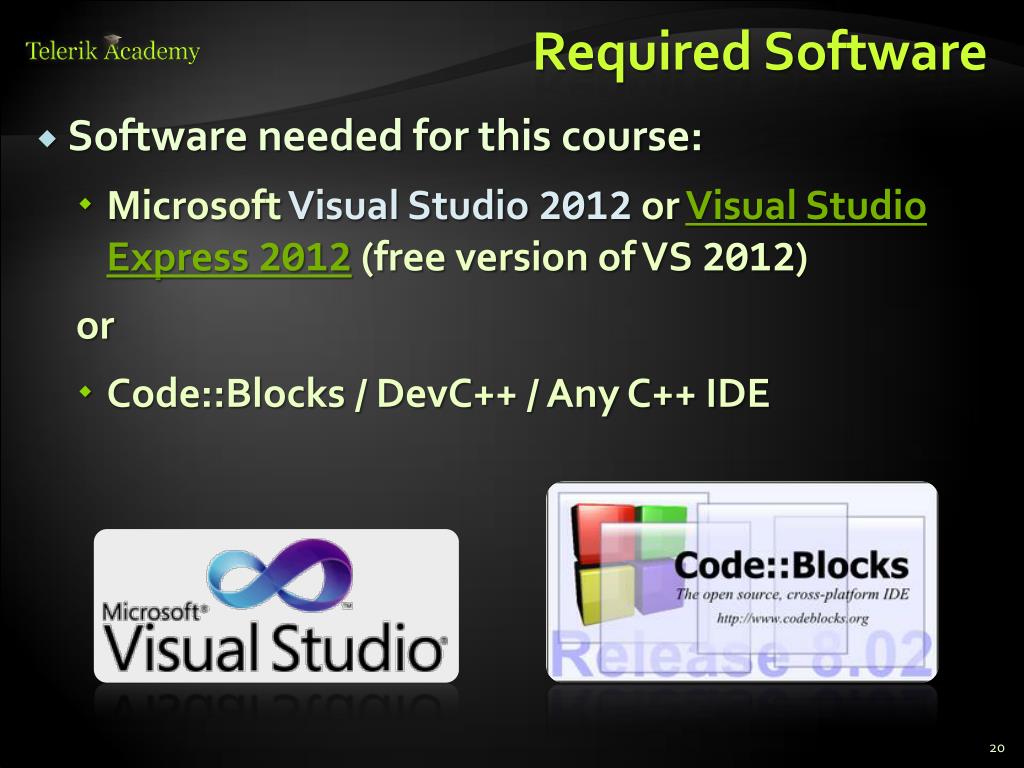 Telerik Academy

Required Software

Software needed for this course:

Microsoft Visual Studio 2012 or Visual Studio Express 2012 (free version of VS 2012)

or

Code::Blocks / DevC++ / Any C++ IDE

Microsoft® Visual Studio®

Code::Blocks
The open source, cross-platform IDE
http://www.codeblocks.org
Release 8.02

20